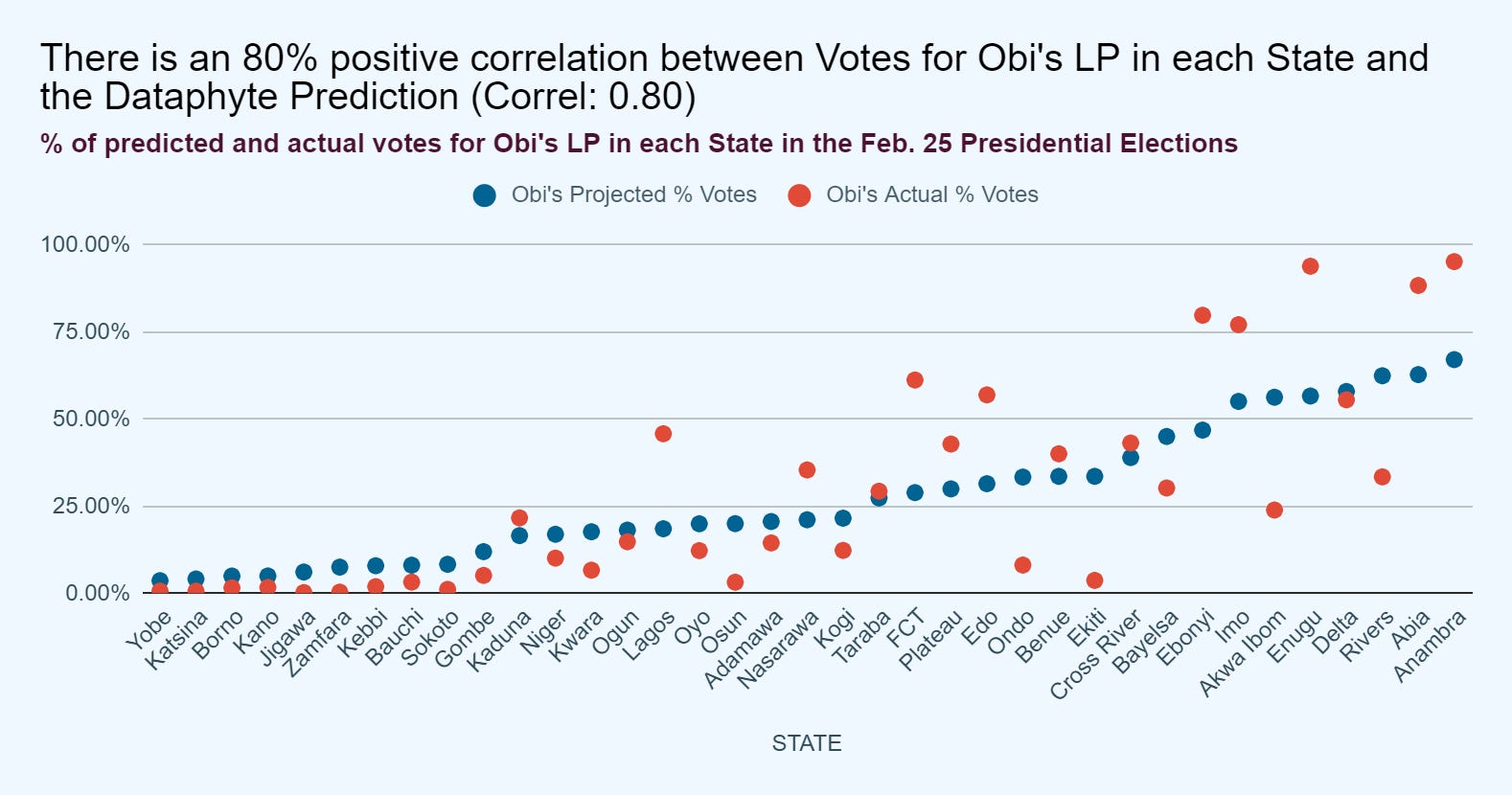 There is an 80% positive correlation between Votes for Obi's LP in each State and the Dataphyte Prediction (Correl: 0.80)

% of predicted and actual votes for Obi's LP in each State in the Feb. 25 Presidential Elections

Obi's Projected % Votes
Obi's Actual % Votes

100.00%
75.00%
50.00%
25.00%
0.00%

Yobe
Katsina
Borno
Kano
Jigawa
Zamfara
Kebbi
Bauchi
Sokoto
Gombe
Kaduna
Niger
Kwara
Ogun
Lagos
Oyo
Osun
Adamawa
Nasarawa
Kogi
Taraba
FCT
Plateau
Edo
Ondo
Benue
Ekiti
Cross River
Bayelsa
Ebonyi
Imo
Akwa Ibom
Enugu
Delta
Rivers
Abia
Anambra

STATE